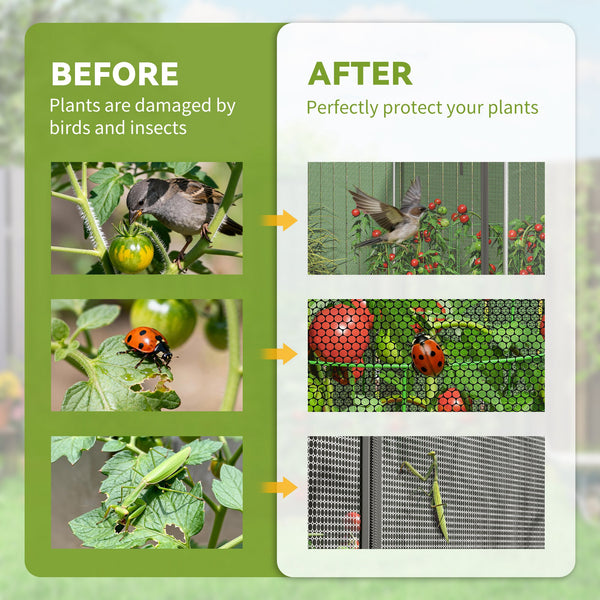 BEFORE
Plants are damaged by birds and insects

AFTER
Perfectly protect your plants